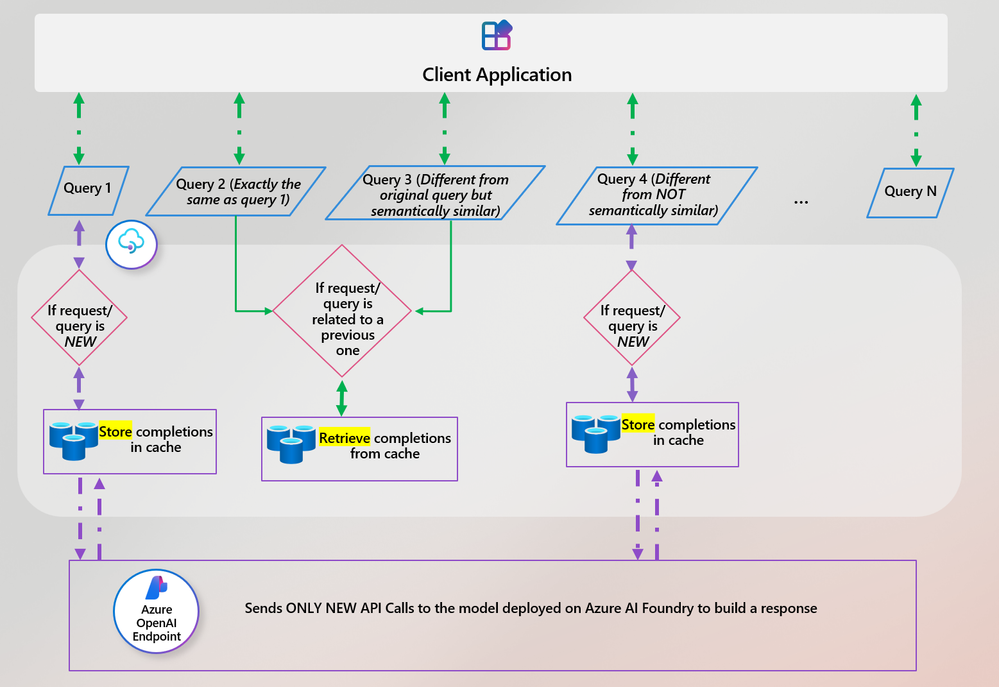 Client Application

Query 1

Query 2 (Exactly the same as query 1)

Query 3 (Different from original query but semantically similar)

Query 4 (Different from NOT semantically similar)

...

Query N

If request/ query is NEW

If request/ query is related to a previous one

If request/ query is NEW

Store completions in cache

Retrieve completions from cache

Store completions in cache

Azure OpenAI Endpoint

Sends ONLY NEW API Calls to the model deployed on Azure AI Foundry to build a response